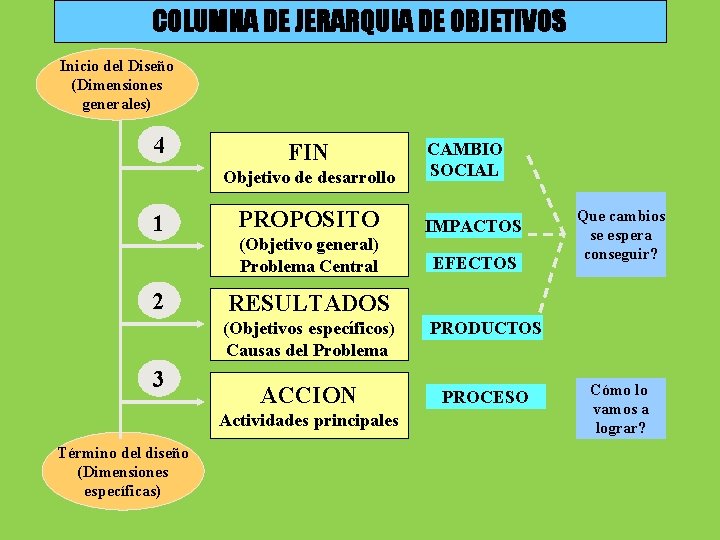 COLUMNA DE JERARQUIA DE OBJETIVOS

Inicio del Diseño (Dimensiones generales)

4

FIN
Objetivo de desarrollo

CAMBIO SOCIAL

1

PROPOSITO
(Objetivo general)
Problema Central

IMPACTOS

EFECTOS

Que cambios se espera conseguir?

2

RESULTADOS
(Objetivos específicos)
Causas del Problema

PRODUCTOS

3

ACCION
Actividades principales

PROCESO

Cómo lo vamos a lograr?

Término del diseño (Dimensiones específicas)